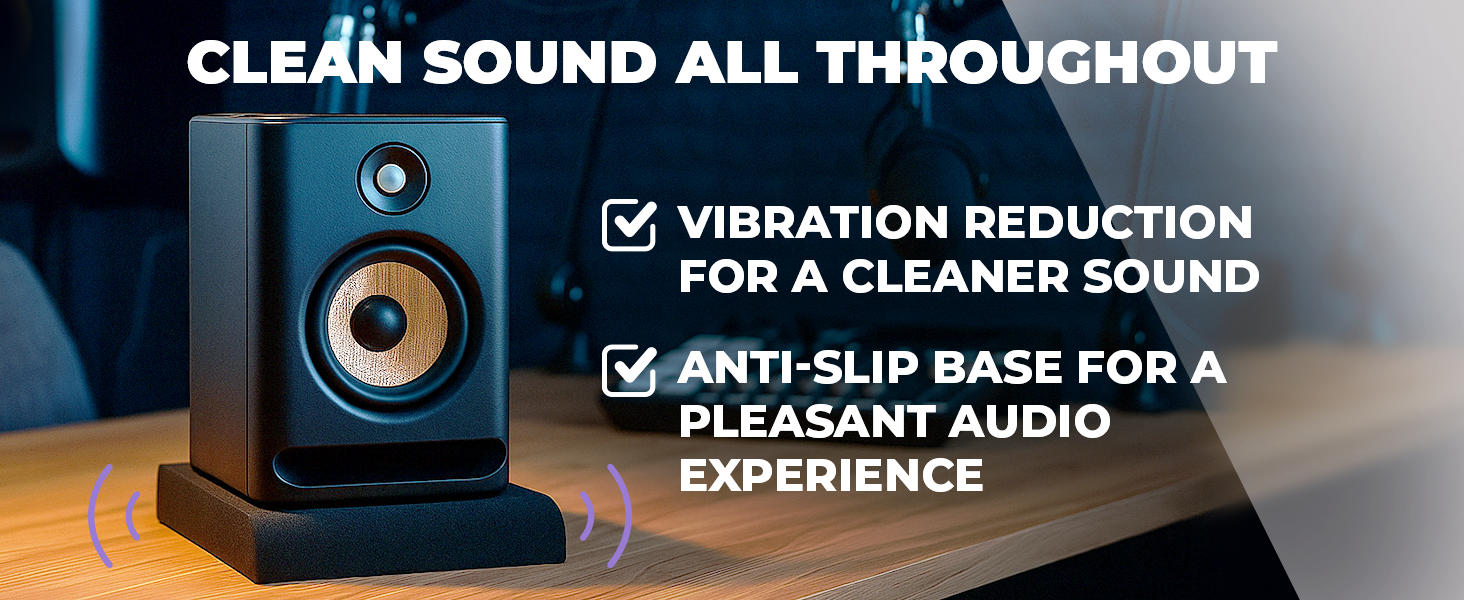 CLEAN SOUND ALL THROUGHOUT

VIBRATION REDUCTION FOR A CLEANER SOUND

ANTI-SLIP BASE FOR A PLEASANT AUDIO EXPERIENCE